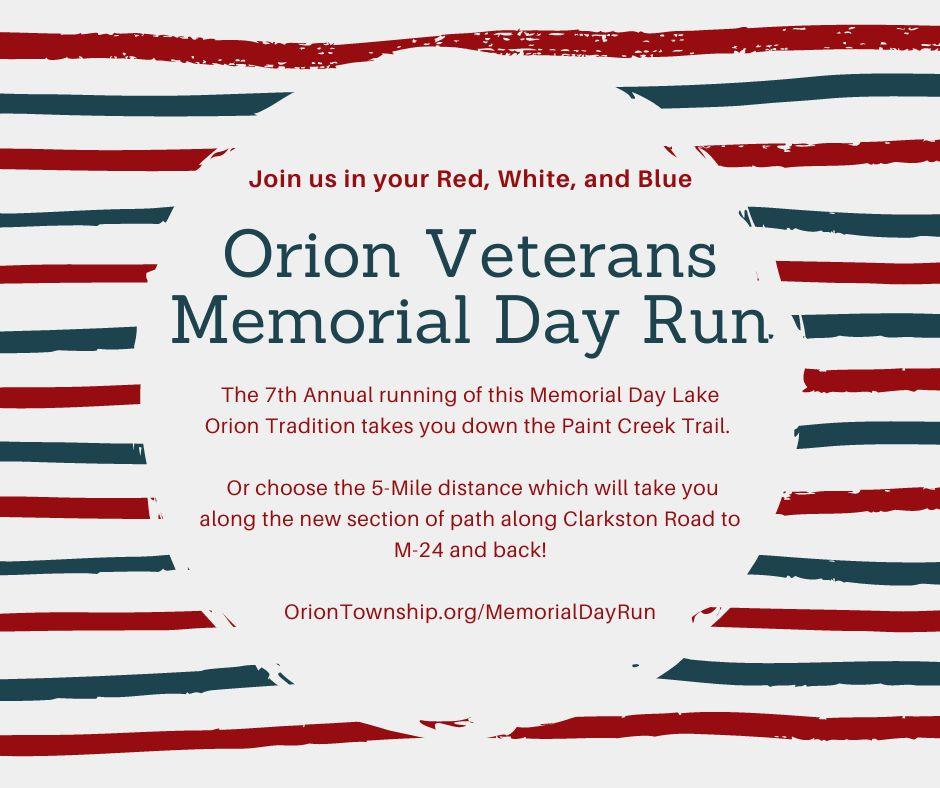 Join us in your Red, White, and Blue

Orion Veterans Memorial Day Run

The 7th Annual running of this Memorial Day Lake Orion Tradition takes you down the Paint Creek Trail.

Or choose the 5-Mile distance which will take you along the new section of path along Clarkston Road to M-24 and back!

OrionTownship.org/MemorialDayRun